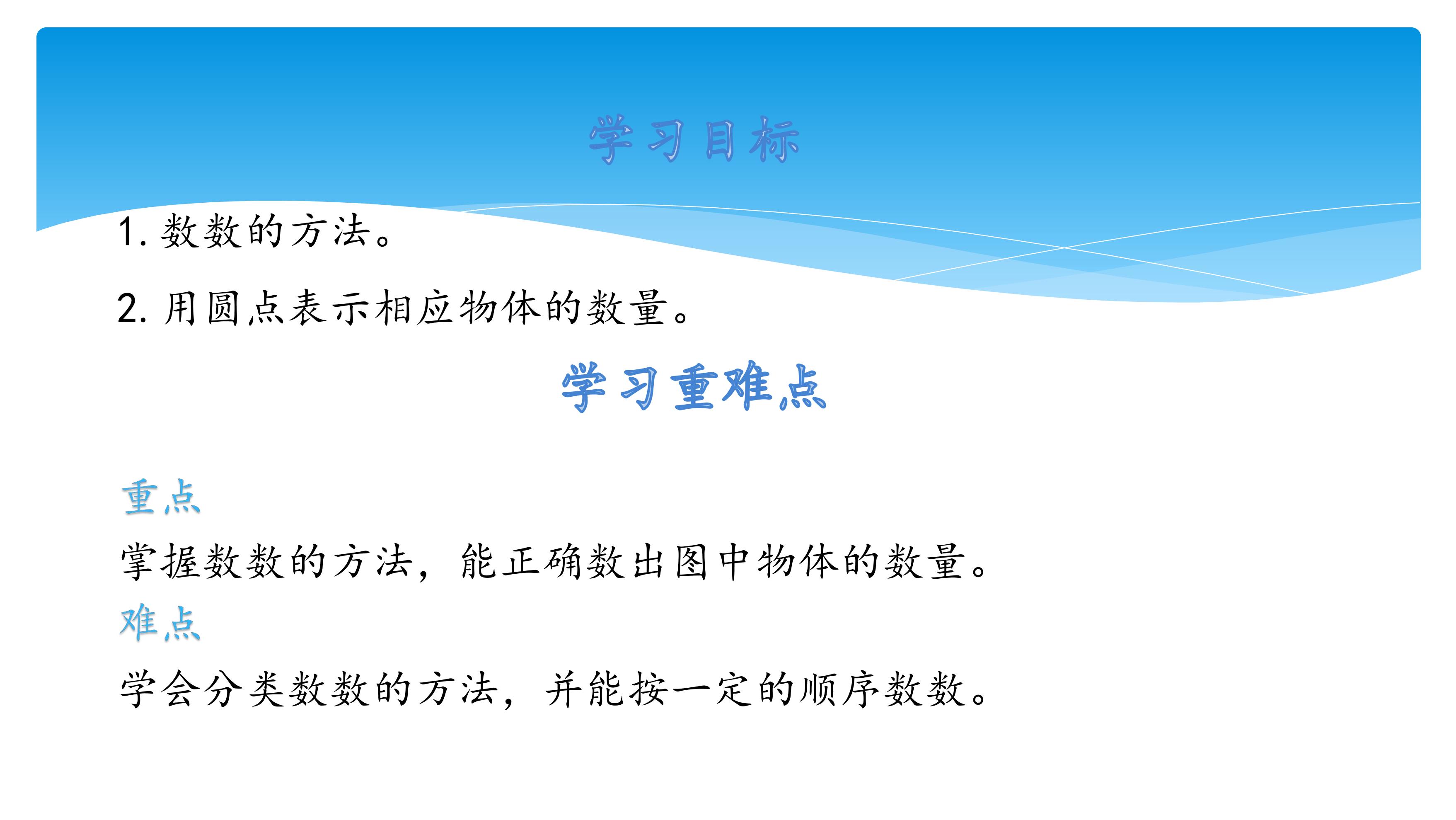 学习目标

1. 数数的方法。

2. 用圆点表示相应物体的数量。

学习重难点

重点

掌握数数的方法，能正确数出图中物体的数量。

难点

学会分类数数的方法，并能按一定的顺序数数。